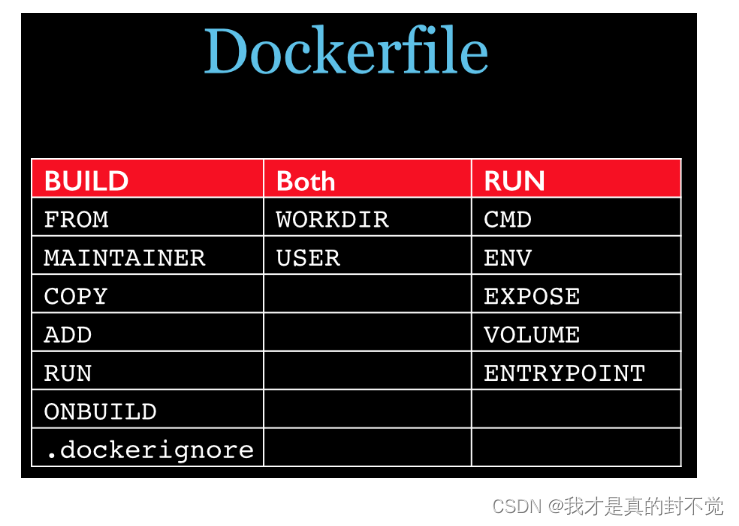 Dockerfile

| BUILD | Both | RUN |
|---|---|---|
| FROM | WORKDIR | CMD |
| MAINTAINER | USER | ENV |
| COPY | | EXPOSE |
| ADD | | VOLUME |
| RUN | | ENTRYPOINT |
| ONBUILD | | |
| .dockerignore | | |

CSDN @我才是真的封不觉